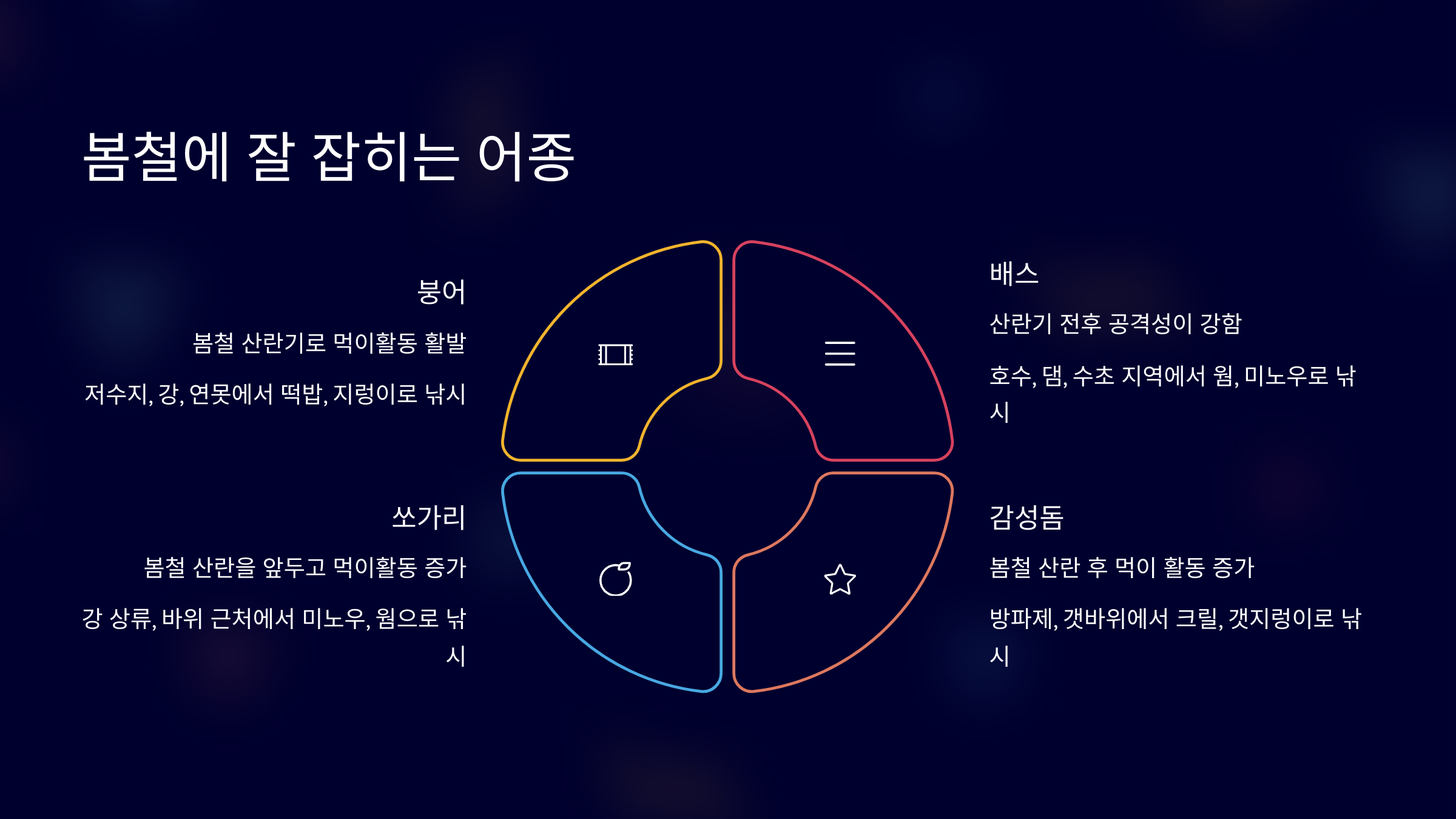 봄철에 잘 잡히는 어종

붕어

봄철 산란기로 먹이활동 활발

저수지, 강, 연못에서 떡밥, 지렁이로 낚시

배스

산란기 전후 공격성이 강함

호수, 댐, 수초 지역에서 웜, 미노우로 낚시

쏘가리

봄철 산란을 앞두고 먹이활동 증가

강 상류, 바위 근처에서 미노우, 웜으로 낚시

감성돔

봄철 산란 후 먹이 활동 증가

방파제, 갯바위에서 크릴, 갯지렁이로 낚시